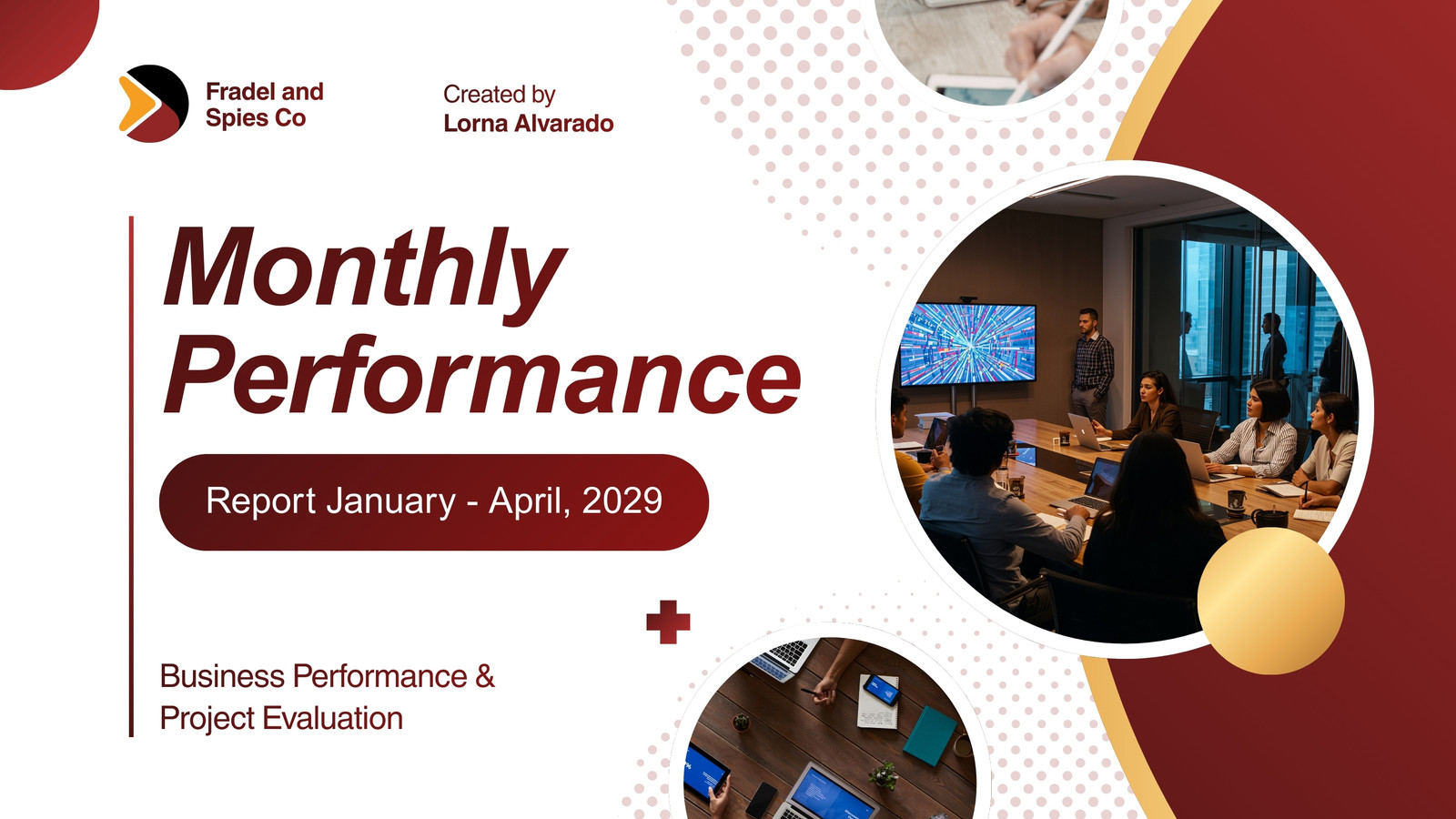 Fradel and Spies Co

Created by
Lorna Alvarado

Monthly Performance

Report January - April, 2029

Business Performance & Project Evaluation